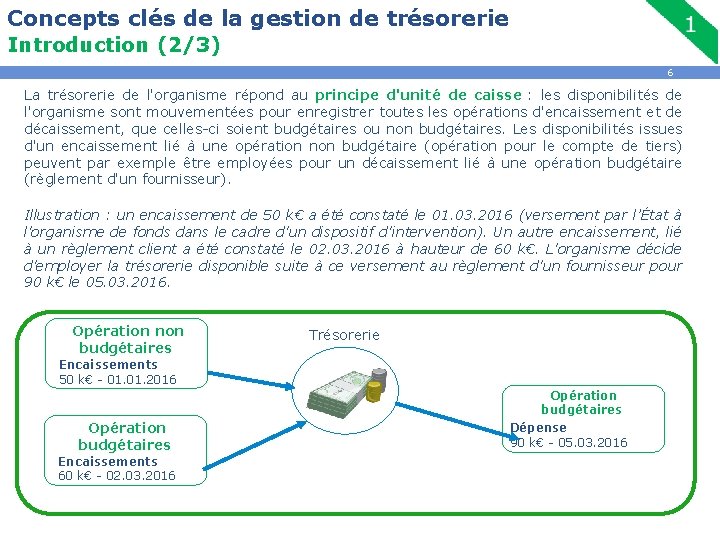 Concepts clés de la gestion de trésorerie
Introduction (2/3)

1

6

La trésorerie de l'organisme répond au principe d'unité de caisse : les disponibilités de l'organisme sont mouvementées pour enregistrer toutes les opérations d'encaissement et de décaissement, que celles-ci soient budgétaires ou non budgétaires. Les disponibilités issues d'un encaissement lié à une opération non budgétaire (opération pour le compte de tiers) peuvent par exemple être employées pour un décaissement lié à une opération budgétaire (règlement d'un fournisseur).

Illustration : un encaissement de 50 k€ a été constaté le 01.03.2016 (versement par l'État à l'organisme de fonds dans le cadre d'un dispositif d'intervention). Un autre encaissement, lié à un règlement client a été constaté le 02.03.2016 à hauteur de 60 k€. L'organisme décide d'employer la trésorerie disponible suite à ce versement au règlement d'un fournisseur pour 90 k€ le 05.03.2016.

Opération non budgétaires
Encaissements
50 k€ - 01.01.2016

Opération budgétaires
Encaissements
60 k€ - 02.03.2016

Trésorerie

Opération budgétaires
Dépense
90 k€ - 05.03.2016